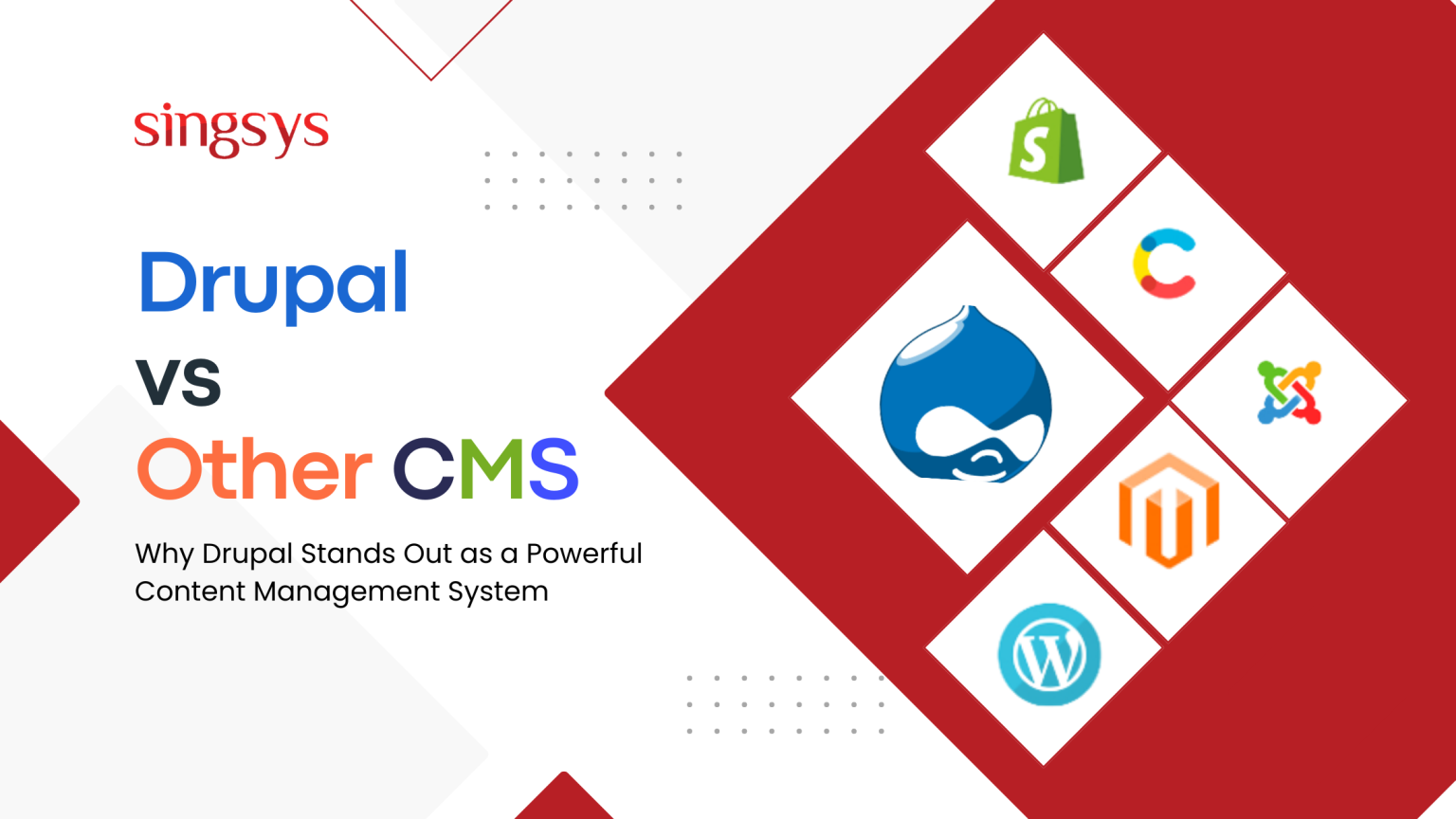 singsys

Drupal
VS
Other CMS

Why Drupal Stands Out as a Powerful Content Management System